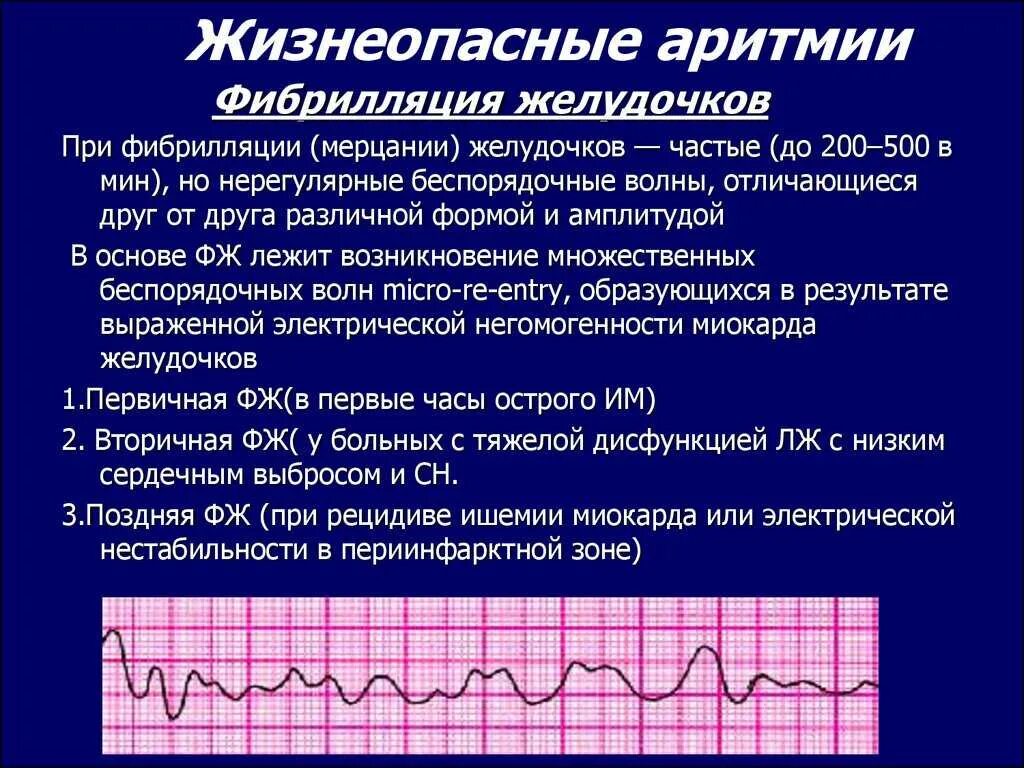 Жизнеопасные аритмии

Фибрилляция желудочков

При фибрилляции (мерцании) желудочков — частые (до 200–500 в мин), но нерегулярные беспорядочные волны, отличающиеся друг от друга различной формой и амплитудой

В основе ФЖ лежит возникновение множественных беспорядочных волн micro-re-entry, образующихся в результате выраженной электрической негомогенности миокарда желудочков

1.Первичная ФЖ(в первые часы острого ИМ)

2. Вторичная ФЖ( у больных с тяжелой дисфункцией ЛЖ с низким сердечным выбросом и СН.

3.Поздняя ФЖ (при рецидиве ишемии миокарда или электрической нестабильности в периинфарктной зоне)